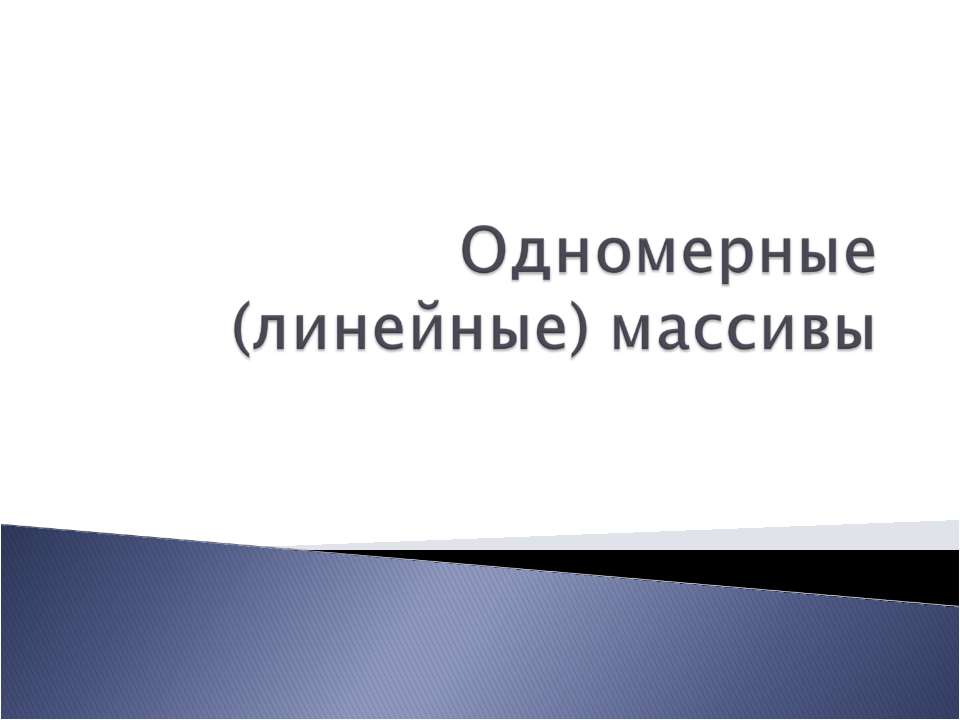 Одномерные (линейные) массивы